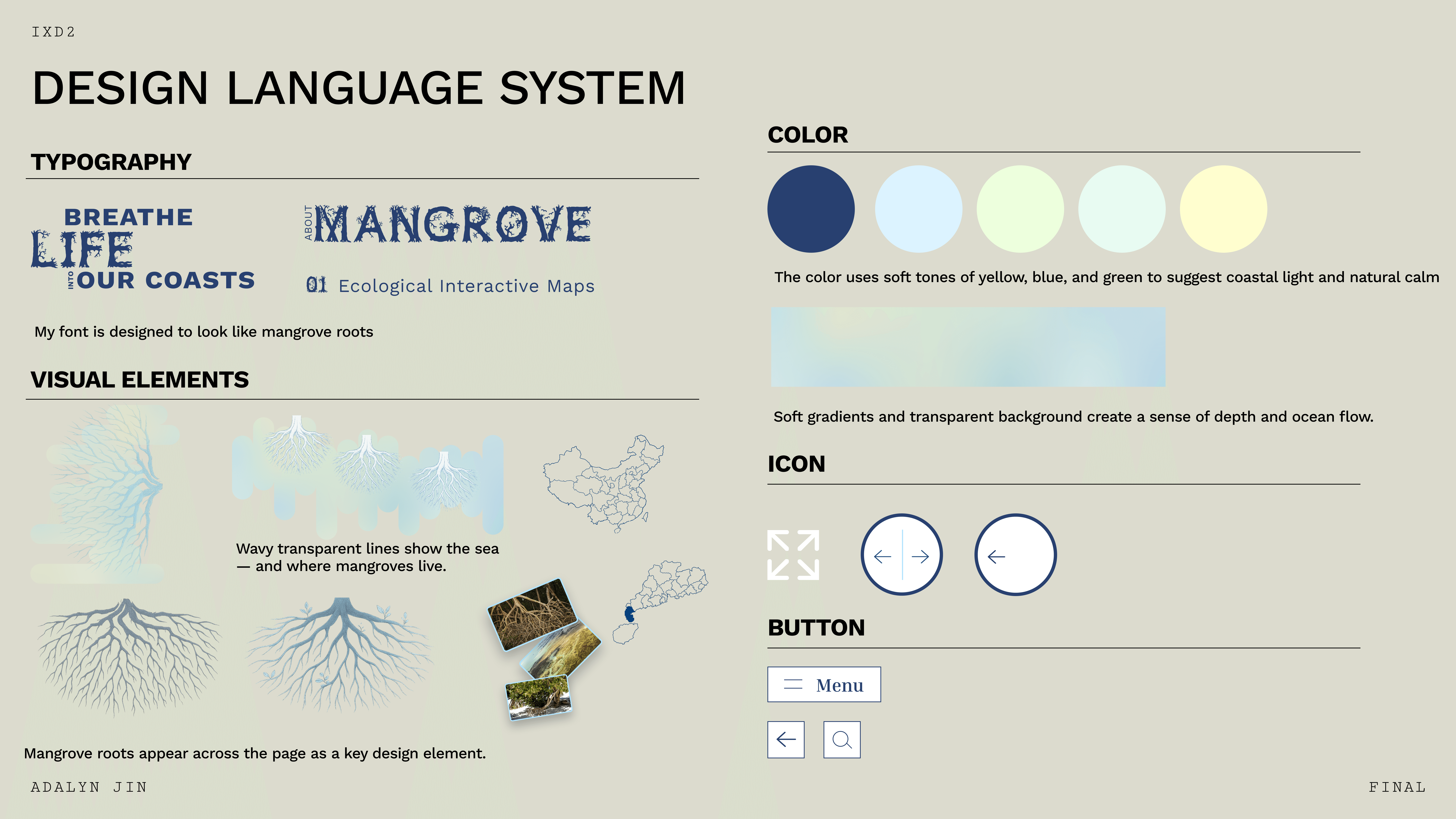 IXD2

DESIGN LANGUAGE SYSTEM

TYPOGRAPHY

BREATHE
LIFE
INTO
OUR COASTS

ABOUT
MANGROVE

01 Ecological Interactive Maps

My font is designed to look like mangrove roots

VISUAL ELEMENTS

Wavy transparent lines show the sea — and where mangroves live.

Mangrove roots appear across the page as a key design element.

COLOR

The color uses soft tones of yellow, blue, and green to suggest coastal light and natural calm

Soft gradients and transparent background create a sense of depth and ocean flow.

ICON

BUTTON

Menu

ADALYN JIN

FINAL